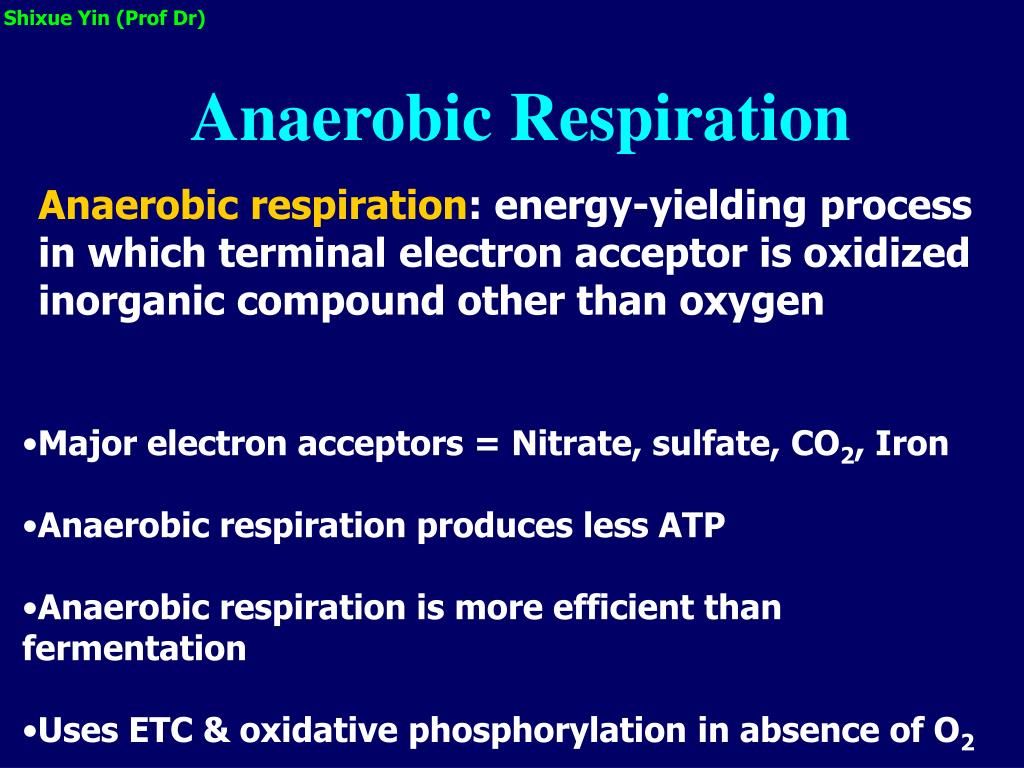 Shixue Yin (Prof Dr)

Anaerobic Respiration

Anaerobic respiration: energy-yielding process in which terminal electron acceptor is oxidized inorganic compound other than oxygen

•Major electron acceptors = Nitrate, sulfate, $CO_2$, Iron

•Anaerobic respiration produces less ATP

•Anaerobic respiration is more efficient than fermentation

•Uses ETC & oxidative phosphorylation in absence of $O_2$